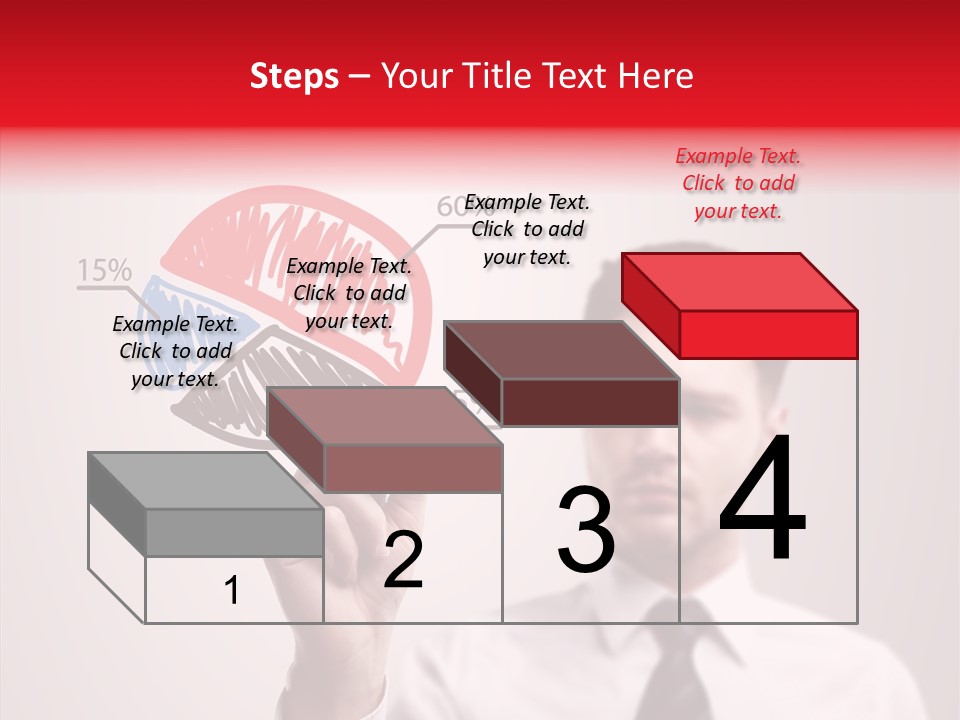 Steps – Your Title Text Here

15%

60%

Example Text. Click to add your text.

Example Text. Click to add your text.

Example Text. Click to add your text.

Example Text. Click to add your text.

1

2

3

4